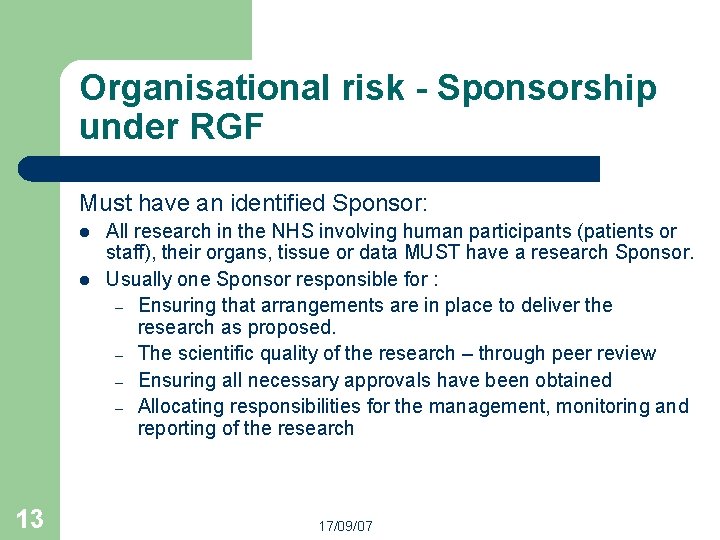 Organisational risk - Sponsorship under RGF

Must have an identified Sponsor:

- All research in the NHS involving human participants (patients or staff), their organs, tissue or data MUST have a research Sponsor.
- Usually one Sponsor responsible for :
  – Ensuring that arrangements are in place to deliver the research as proposed.
  – The scientific quality of the research – through peer review
  – Ensuring all necessary approvals have been obtained
  – Allocating responsibilities for the management, monitoring and reporting of the research

13

17/09/07